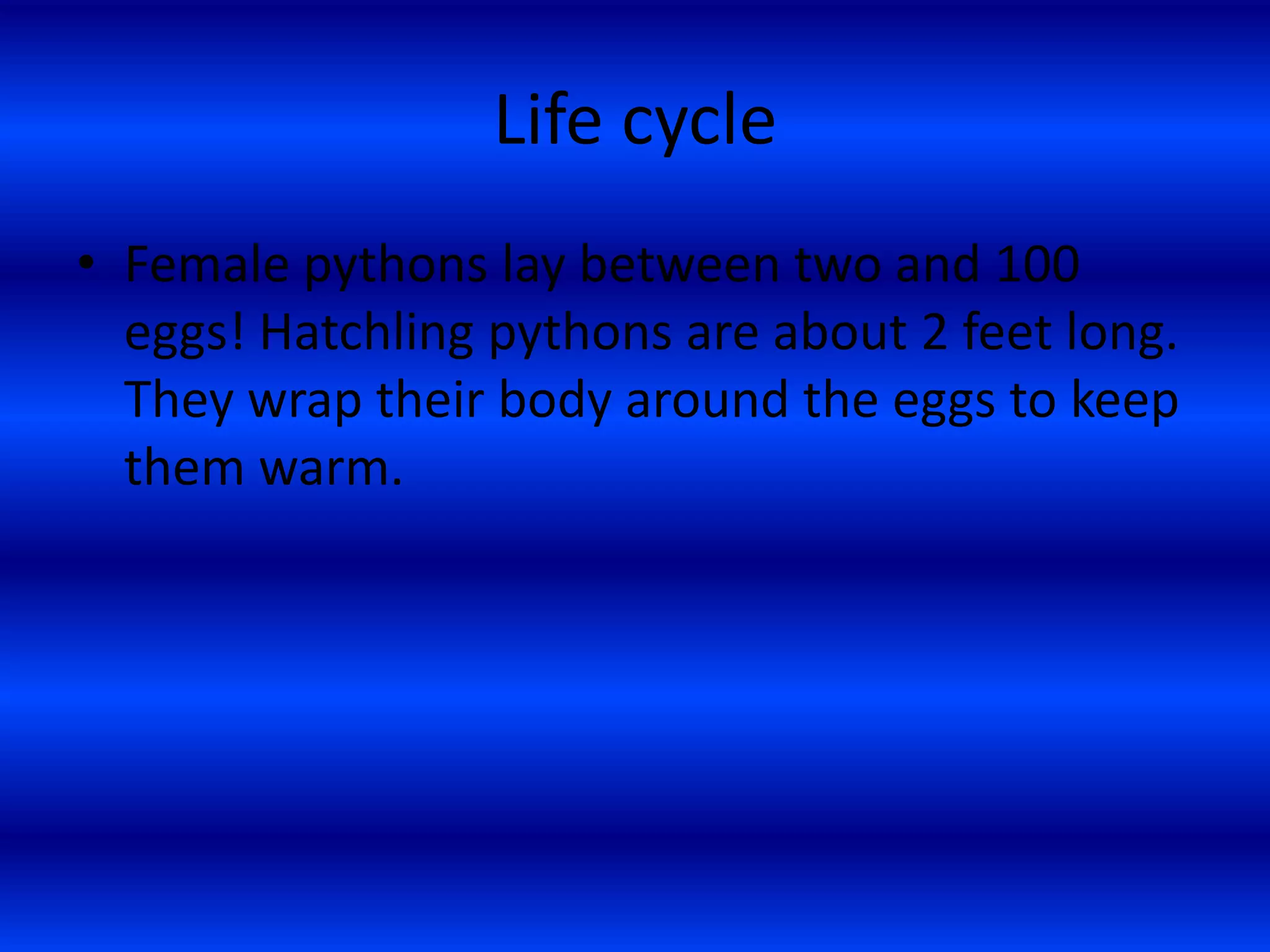 Life cycle

• Female pythons lay between two and 100 eggs! Hatchling pythons are about 2 feet long. They wrap their body around the eggs to keep them warm.